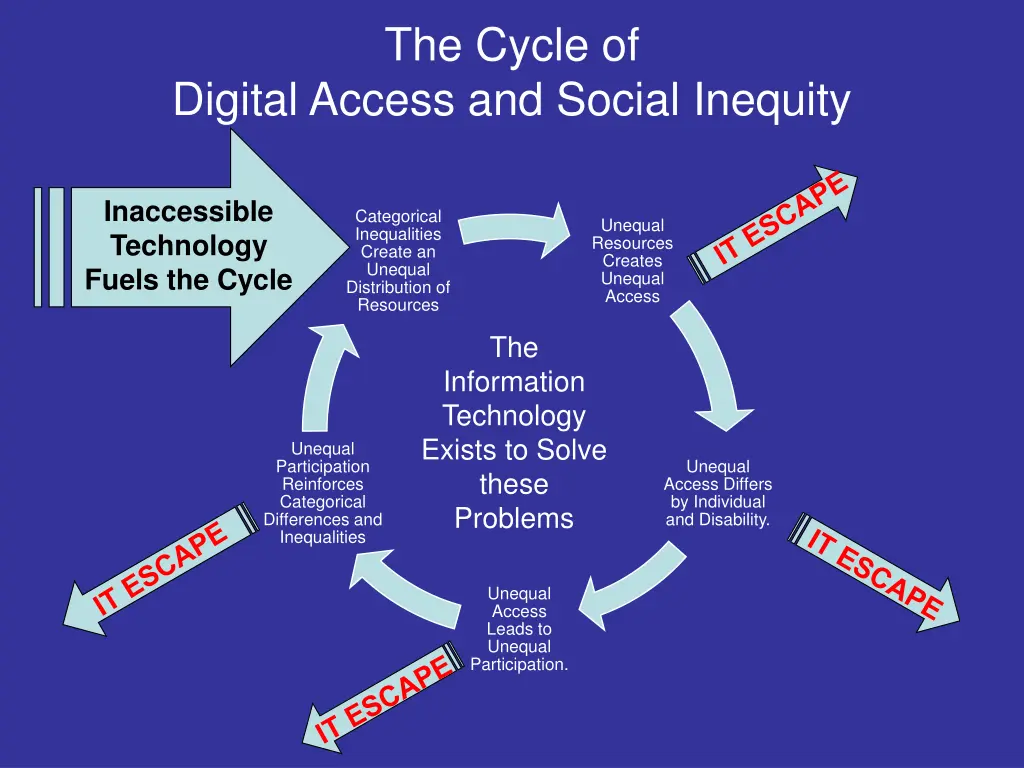 The Cycle of
Digital Access and Social Inequity

Inaccessible Technology Fuels the Cycle

Categorical Inequalities Create an Unequal Distribution of Resources

Unequal Resources Creates Unequal Access

IT ESCAPE

The Information Technology Exists to Solve these Problems

Unequal Access Differs by Individual and Disability.

IT ESCAPE

Unequal Access Leads to Unequal Participation.

IT ESCAPE

Unequal Participation Reinforces Categorical Differences and Inequalities

IT ESCAPE